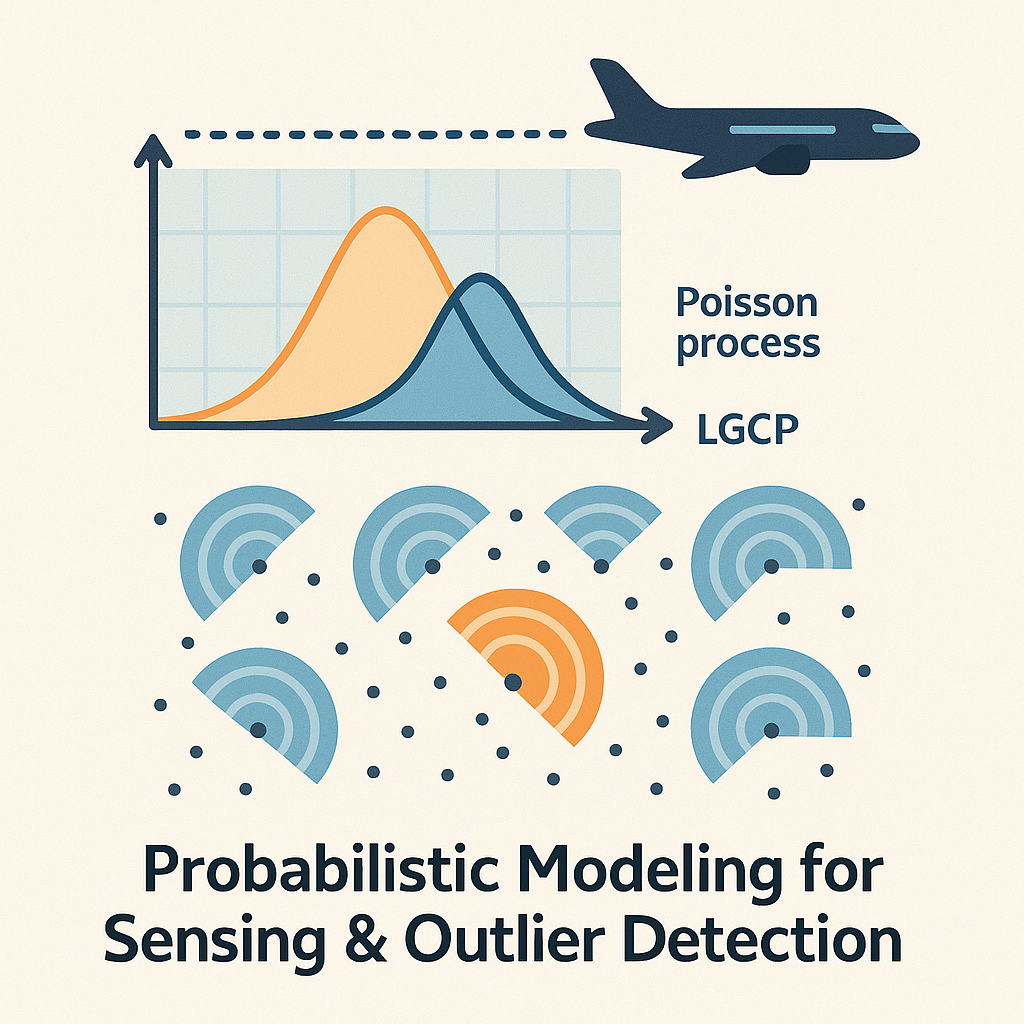 Poisson process

LGCP

Probabilistic Modeling for Sensing & Outlier Detection